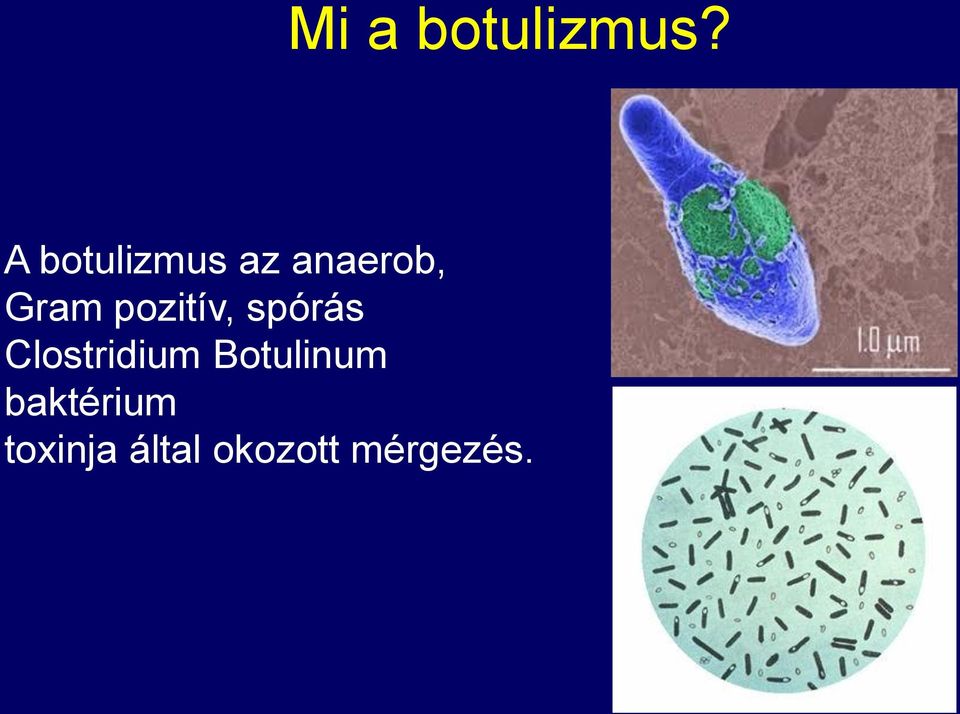 Mi a botulizmus?

A botulizmus az anaerob, Gram pozitív, spórás Clostridium Botulinum baktérium toxinja által okozott mérgezés.

1.0 µm